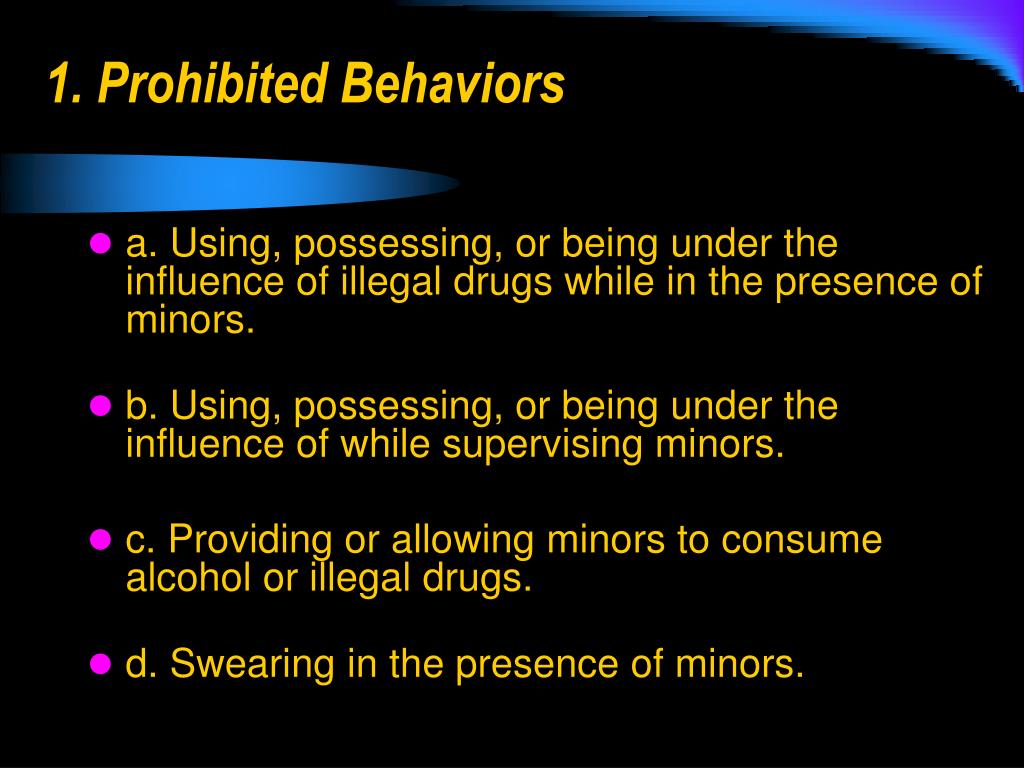 1. Prohibited Behaviors

a. Using, possessing, or being under the influence of illegal drugs while in the presence of minors.

b. Using, possessing, or being under the influence of while supervising minors.

c. Providing or allowing minors to consume alcohol or illegal drugs.

d. Swearing in the presence of minors.